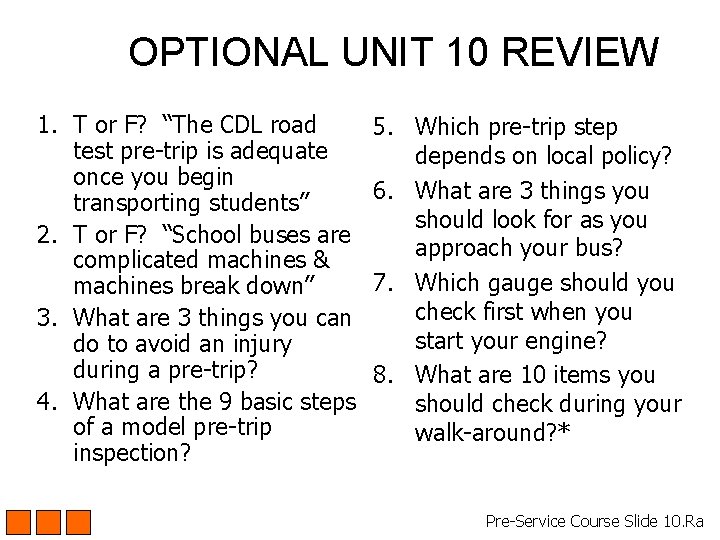 OPTIONAL UNIT 10 REVIEW

1. T or F? "The CDL road test pre-trip is adequate once you begin transporting students"
2. T or F? "School buses are complicated machines & machines break down"
3. What are 3 things you can do to avoid an injury during a pre-trip?
4. What are the 9 basic steps of a model pre-trip inspection?

5. Which pre-trip step depends on local policy?
6. What are 3 things you should look for as you approach your bus?
7. Which gauge should you check first when you start your engine?
8. What are 10 items you should check during your walk-around?*

Pre-Service Course Slide 10.Ra